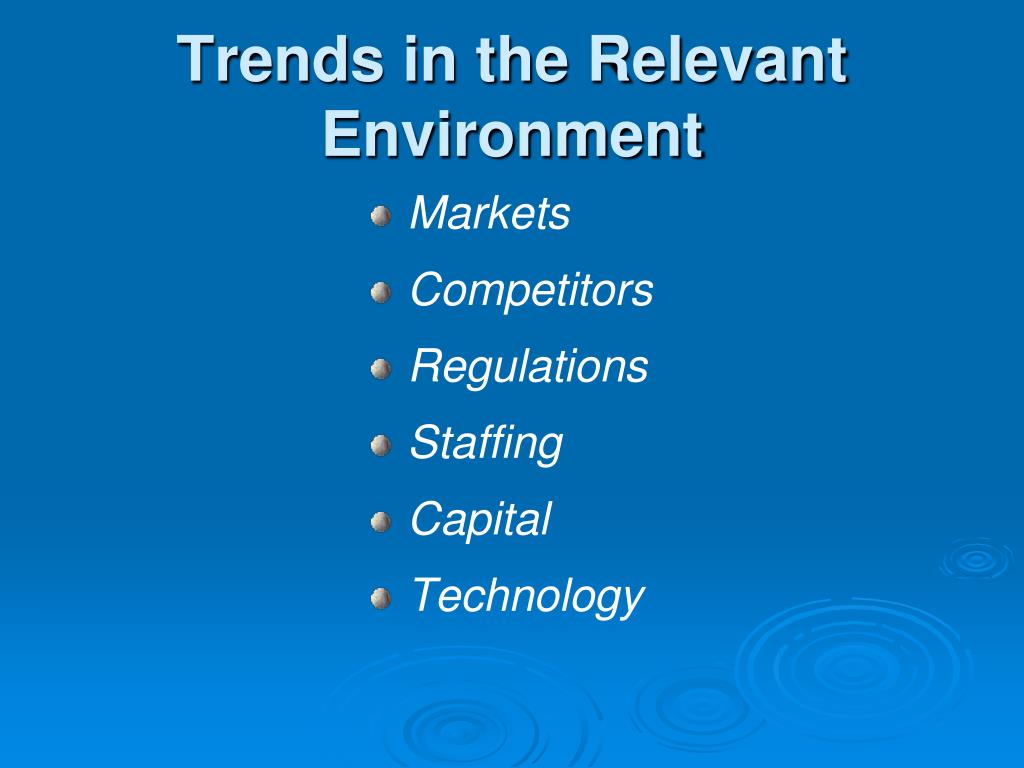 Trends in the Relevant Environment

- Markets
- Competitors
- Regulations
- Staffing
- Capital
- Technology